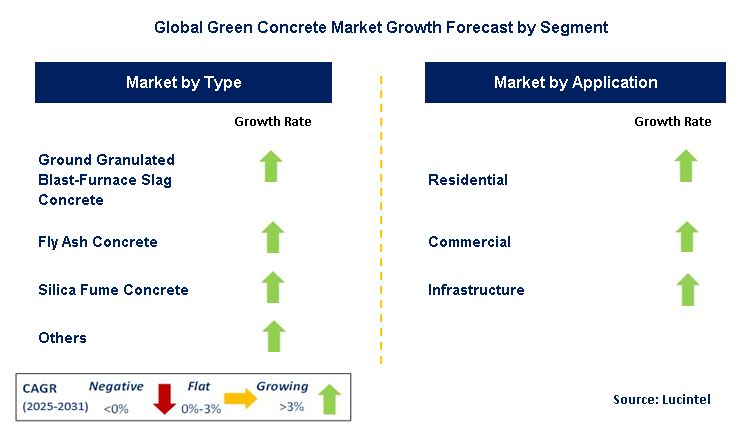 Global Green Concrete Market Growth Forecast by Segment

Market by Type

Growth Rate

Ground Granulated Blast-Furnace Slag Concrete

Fly Ash Concrete

Silica Fume Concrete

Others

Market by Application

Growth Rate

Residential

Commercial

Infrastructure

CAGR (2025-2031) Negative <0% Flat 0%-3% Growing >3%

Source: Lucintel